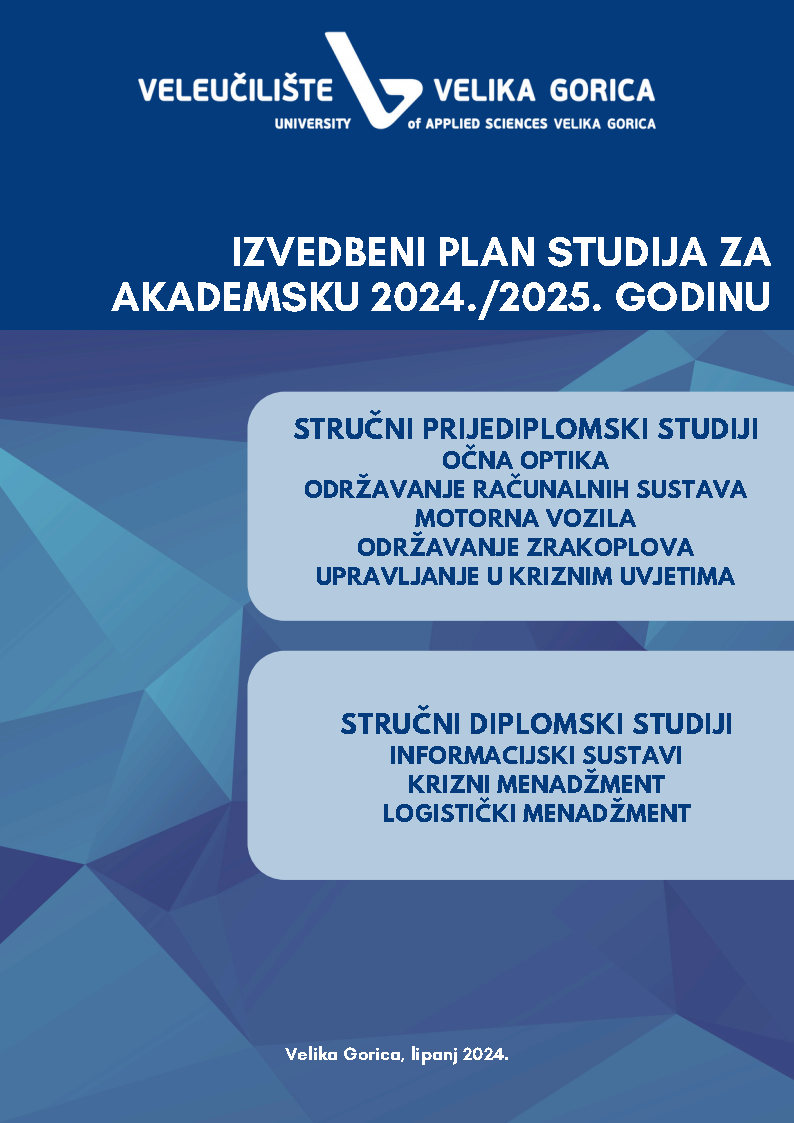 VELEUČILIŠTE VELIKA GORICA
UNIVERSITY of APPLIED SCIENCES VELIKA GORICA

IZVEDBENI PLAN STUDIJA ZA AKADEMSKU 2024./2025. GODINU

STRUČNI PRIJEDIPLOMSKI STUDIJI
OČNA OPTIKA
ODRŽAVANJE RAČUNALNIH SUSTAVA
MOTORNA VOZILA
ODRŽAVANJE ZRAKOPLOVA
UPRAVLJANJE U KRIZNIM UVJETIMA

STRUČNI DIPLOMSKI STUDIJI
INFORMACIJSKI SUSTAVI
KRIZNI MENADŽMENT
LOGISTIČKI MENADŽMENT

Velika Gorica, lipanj 2024.